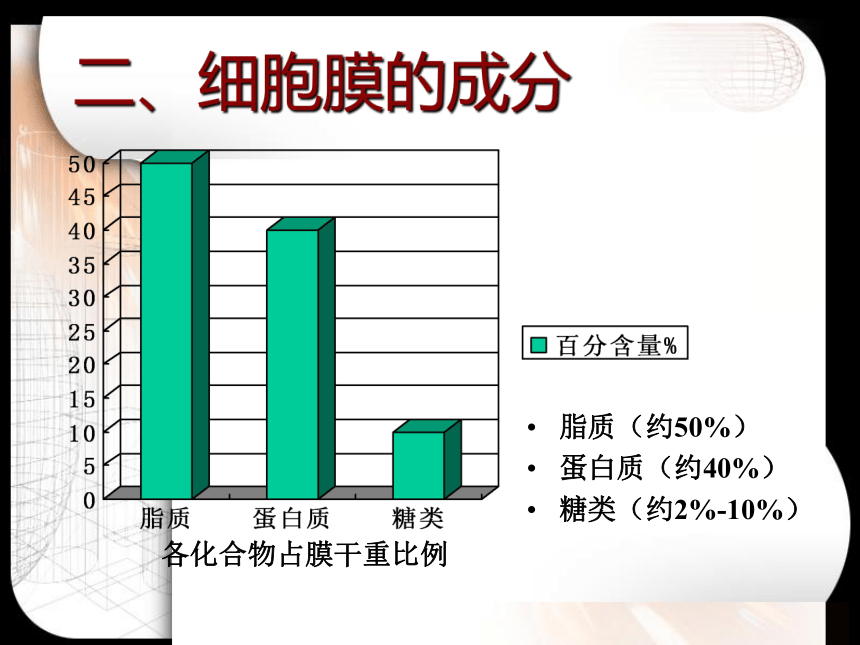 二、细胞膜的成分

50
45
40
35
30
25
20
15
10
5
0

脂质　蛋白质　糖类

各化合物占膜干重比例

百分含量%

• 脂质（约50%）
• 蛋白质（约40%）
• 糖类（约2%-10%）